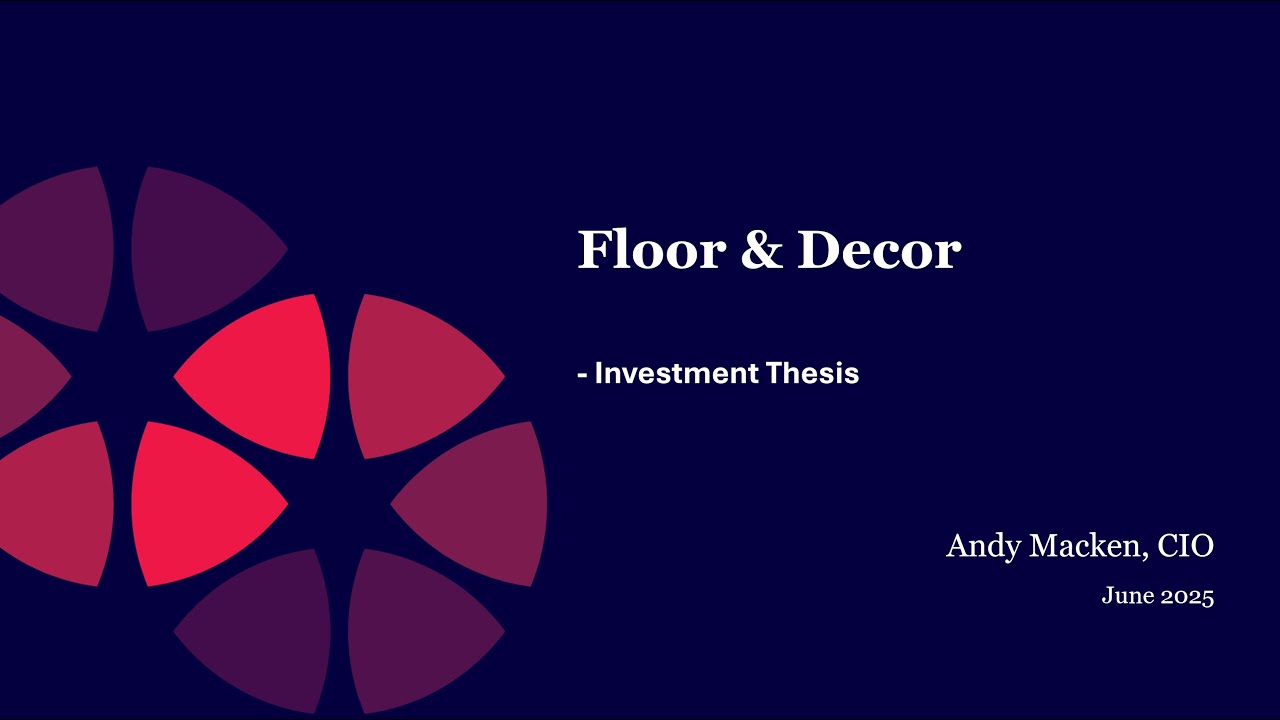 Floor & Decor

- Investment Thesis

Andy Macken, CIO

June 2025